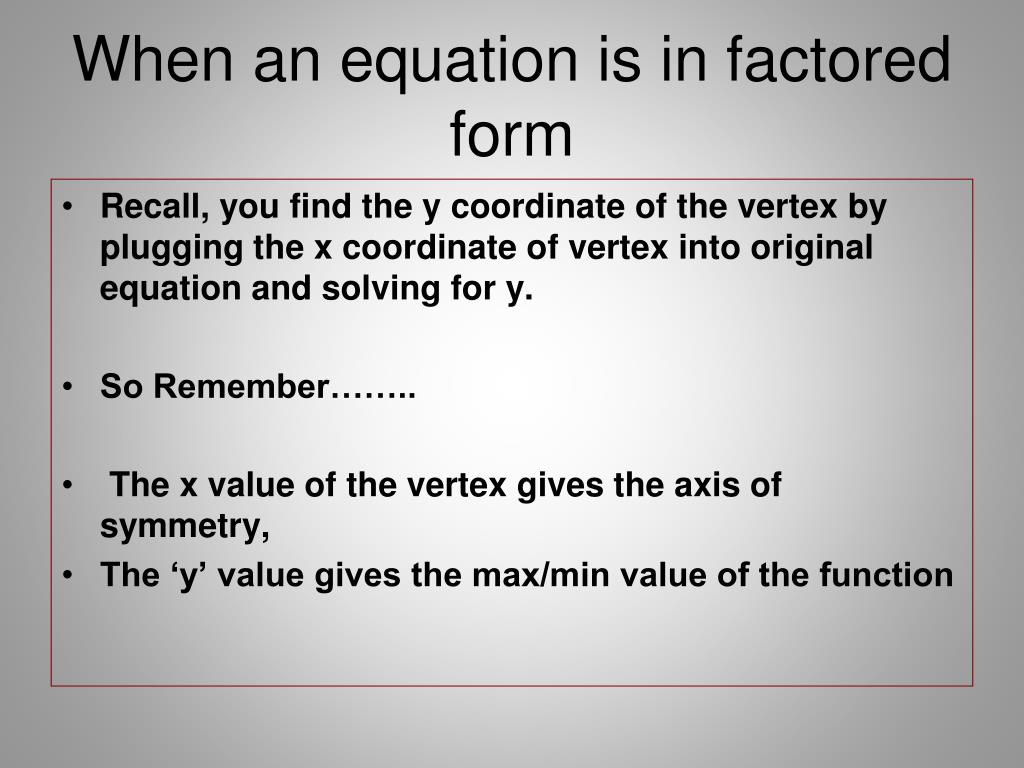 When an equation is in factored form

• Recall, you find the y coordinate of the vertex by plugging the x coordinate of vertex into original equation and solving for y.

• So Remember……..

• The x value of the vertex gives the axis of symmetry,

• The ‘y’ value gives the max/min value of the function